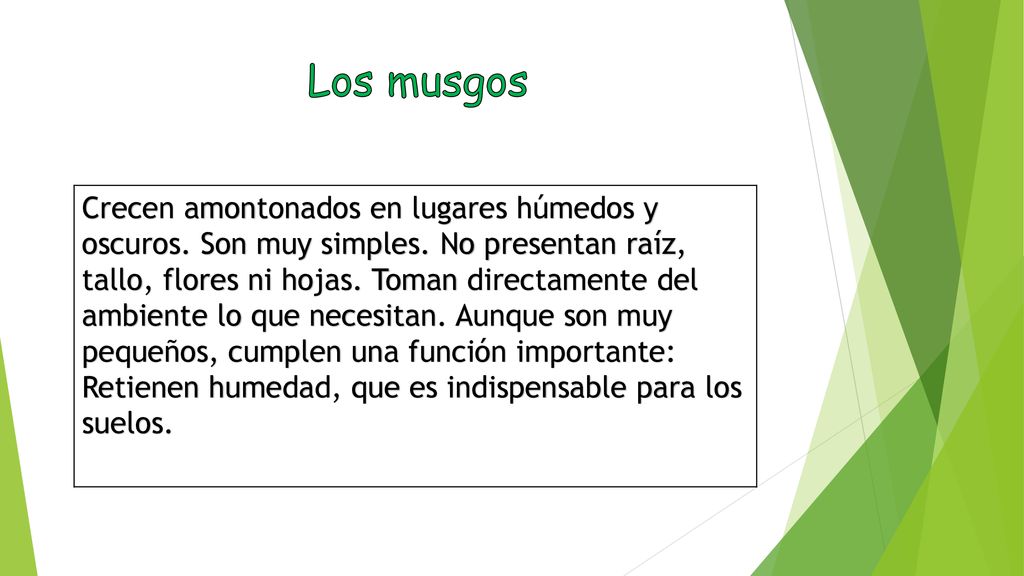 Los musgos

Crecen amontonados en lugares húmedos y oscuros. Son muy simples. No presentan raíz, tallo, flores ni hojas. Toman directamente del ambiente lo que necesitan. Aunque son muy pequeños, cumplen una función importante: Retienen humedad, que es indispensable para los suelos.